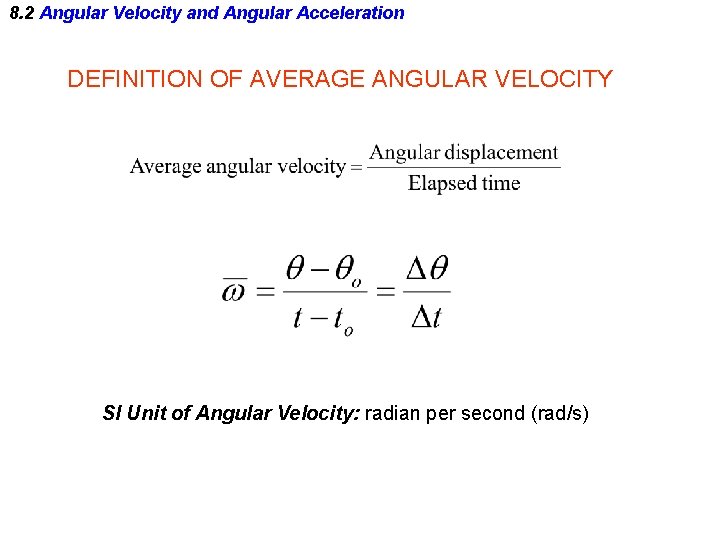 8.2 Angular Velocity and Angular Acceleration

DEFINITION OF AVERAGE ANGULAR VELOCITY

$\text{Average angular velocity} = \frac{\text{Angular displacement}}{\text{Elapsed time}}$

$\overline{\omega} = \frac{\theta - \theta_o}{t - t_o} = \frac{\Delta\theta}{\Delta t}$

SI Unit of Angular Velocity: radian per second (rad/s)